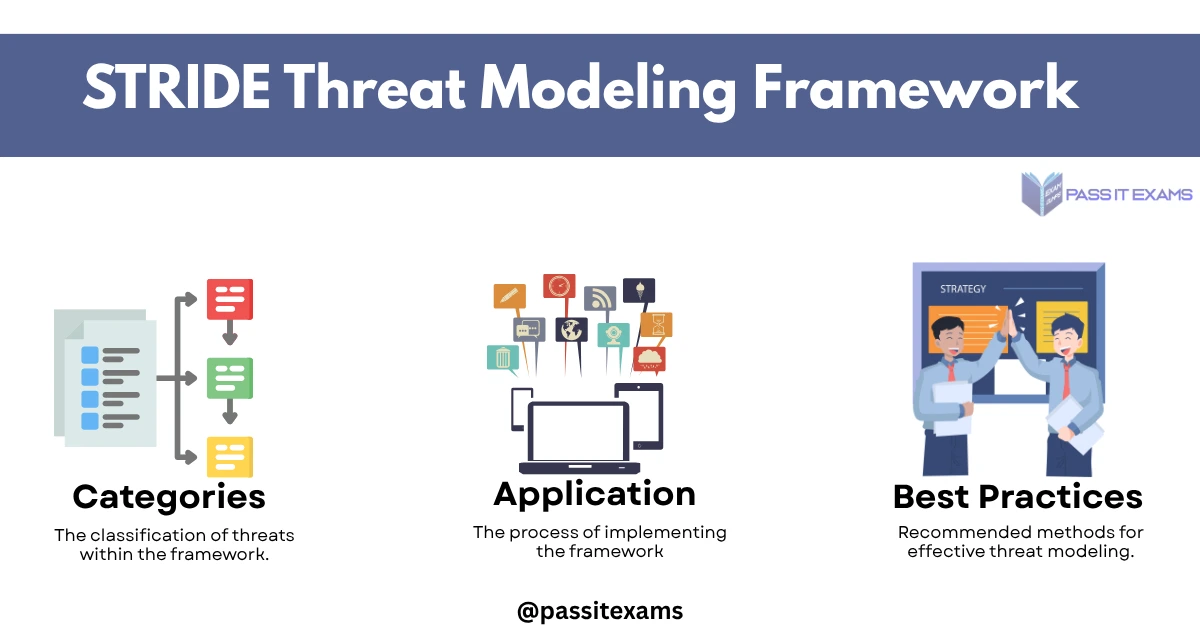 STRIDE Threat Modeling Framework

PASS IT EXAMS

STRATEGY

Categories

The classification of threats within the framework.

Application

The process of implementing the framework

Best Practices

Recommended methods for effective threat modeling.

@passitexams